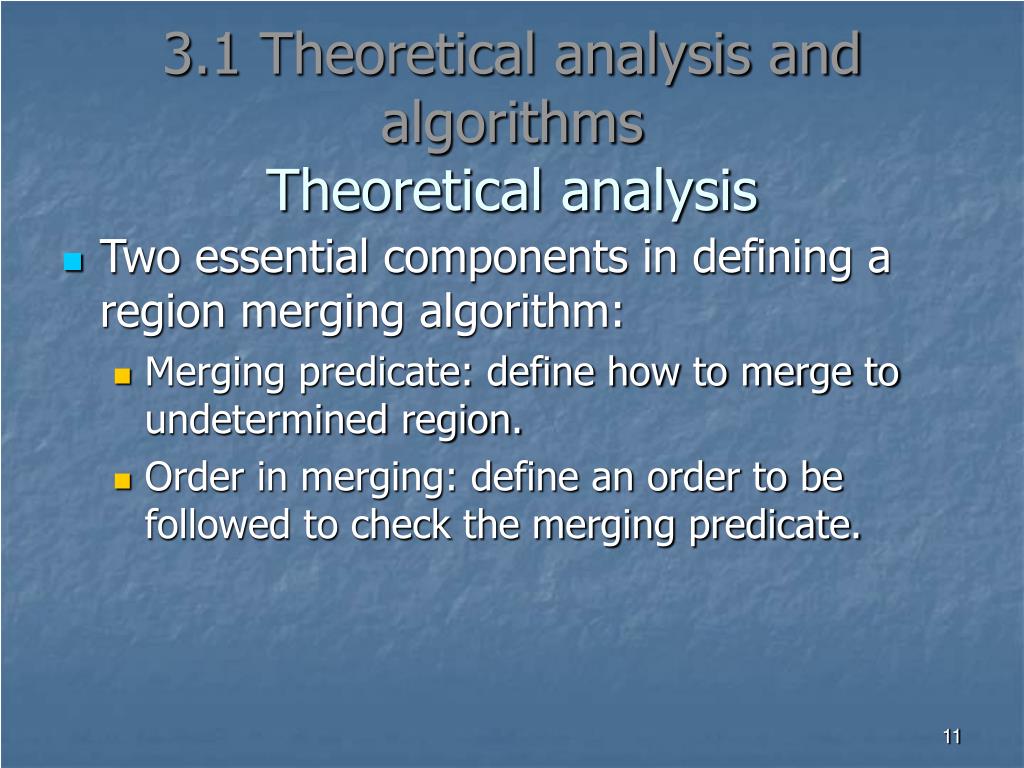 3.1 Theoretical analysis and algorithms
Theoretical analysis

Two essential components in defining a region merging algorithm:

Merging predicate: define how to merge to undetermined region.

Order in merging: define an order to be followed to check the merging predicate.

11